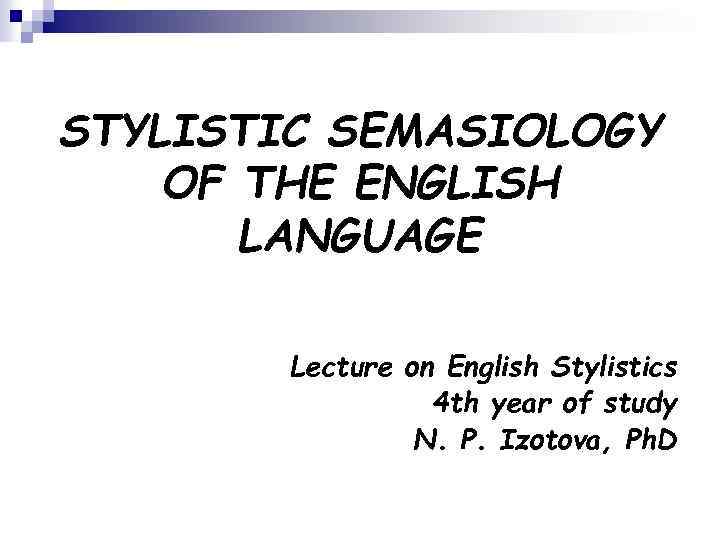 STYLISTIC SEMASIOLOGY OF THE ENGLISH LANGUAGE

Lecture on English Stylistics
4th year of study
N. P. Izotova, PhD